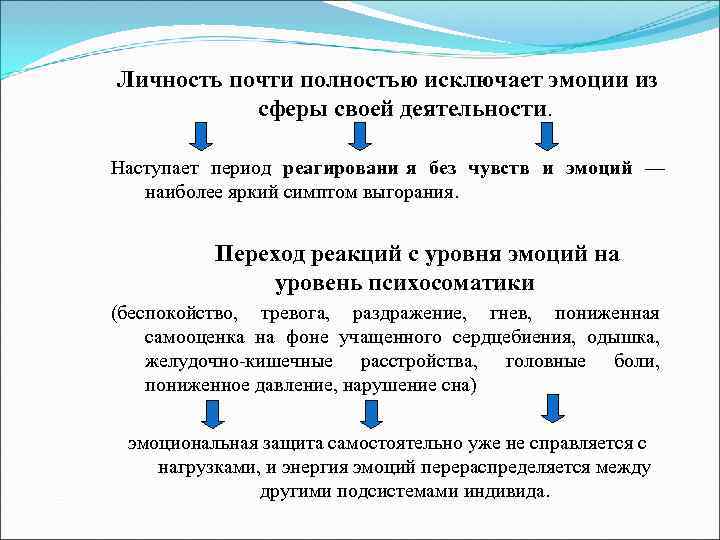 Личность почти полностью исключает эмоции из сферы своей деятельности.

Наступает период реагировани я без чувств и эмоций — наиболее яркий симптом выгорания.

Переход реакций с уровня эмоций на уровень психосоматики

(беспокойство, тревога, раздражение, гнев, пониженная самооценка на фоне учащенного сердцебиения, одышка, желудочно-кишечные расстройства, головные боли, пониженное давление, нарушение сна)

эмоциональная защита самостоятельно уже не справляется с нагрузками, и энергия эмоций перераспределяется между другими подсистемами индивида.